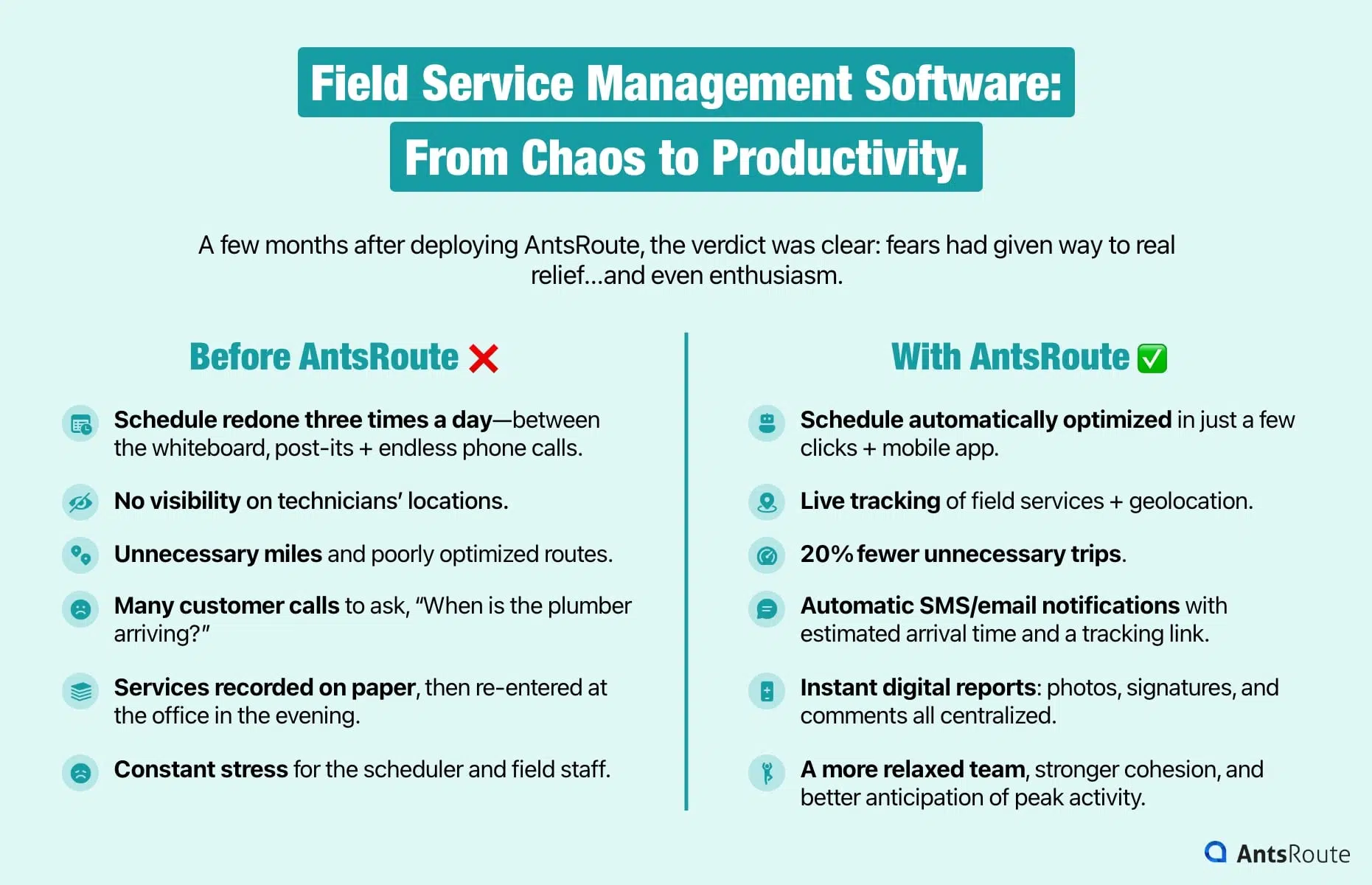 Field Service Management Software:
From Chaos to Productivity.

A few months after deploying AntsRoute, the verdict was clear: fears had given way to real relief...and even enthusiasm.

Before AntsRoute ❌

Schedule redone three times a day—between the whiteboard, post-its + endless phone calls.

No visibility on technicians' locations.

Unnecessary miles and poorly optimized routes.

Many customer calls to ask, "When is the plumber arriving?"

Services recorded on paper, then re-entered at the office in the evening.

Constant stress for the scheduler and field staff.

With AntsRoute ✅

Schedule automatically optimized in just a few clicks + mobile app.

Live tracking of field services + geolocation.

20% fewer unnecessary trips.

Automatic SMS/email notifications with estimated arrival time and a tracking link.

Instant digital reports: photos, signatures, and comments all centralized.

A more relaxed team, stronger cohesion, and better anticipation of peak activity.

AntsRoute